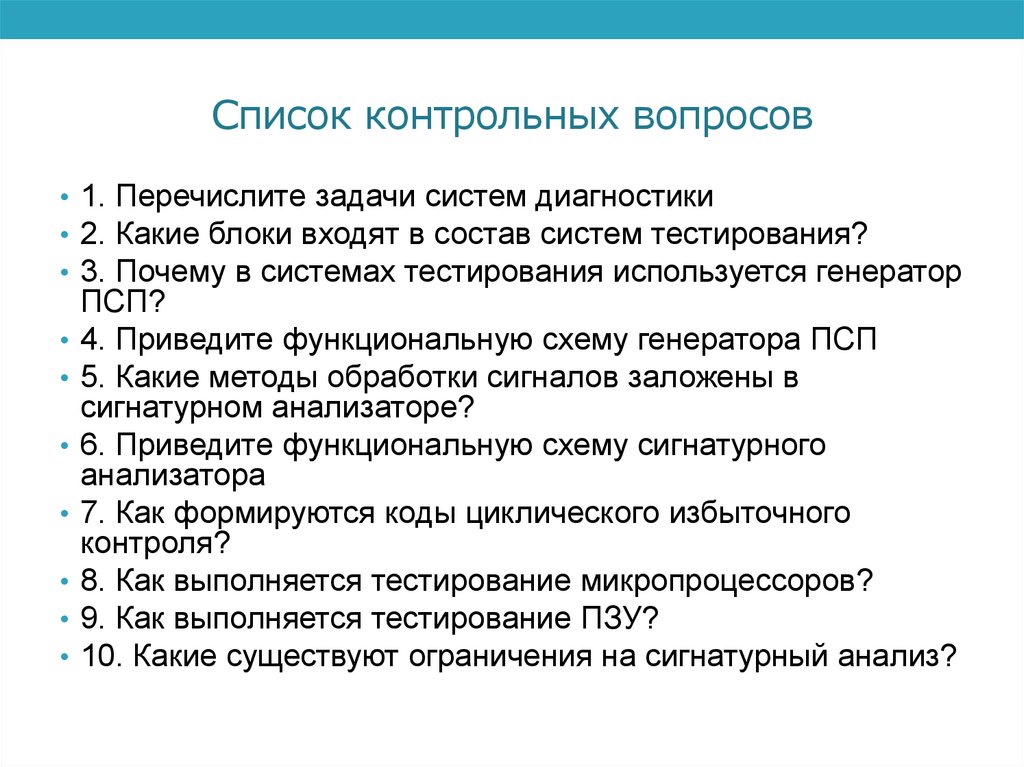 Список контрольных вопросов

• 1. Перечислите задачи систем диагностики
• 2. Какие блоки входят в состав систем тестирования?
• 3. Почему в системах тестирования используется генератор ПСП?
• 4. Приведите функциональную схему генератора ПСП
• 5. Какие методы обработки сигналов заложены в сигнатурном анализаторе?
• 6. Приведите функциональную схему сигнатурного анализатора
• 7. Как формируются коды циклического избыточного контроля?
• 8. Как выполняется тестирование микропроцессоров?
• 9. Как выполняется тестирование ПЗУ?
• 10. Какие существуют ограничения на сигнатурный анализ?